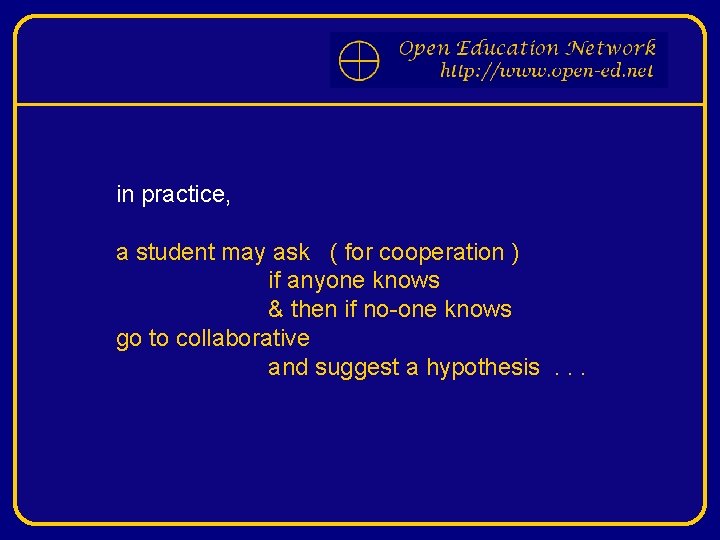 Open Education Network
http://www.open-ed.net

in practice,

a student may ask ( for cooperation )
if anyone knows
& then if no-one knows
go to collaborative
and suggest a hypothesis . . .